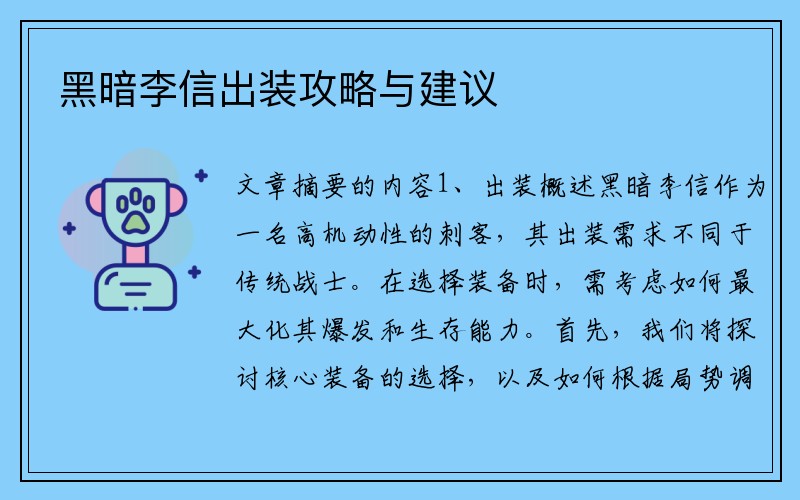 黑暗李信出装攻略与建议

文章摘要的内容1、出装概述黑暗李信作为一名高机动性的刺客，其出装需求不同于传统战士。在选择装备时，需考虑如何最大化其爆发和生存能力。首先，我们将探讨核心装备的选择，以及如何根据局势调